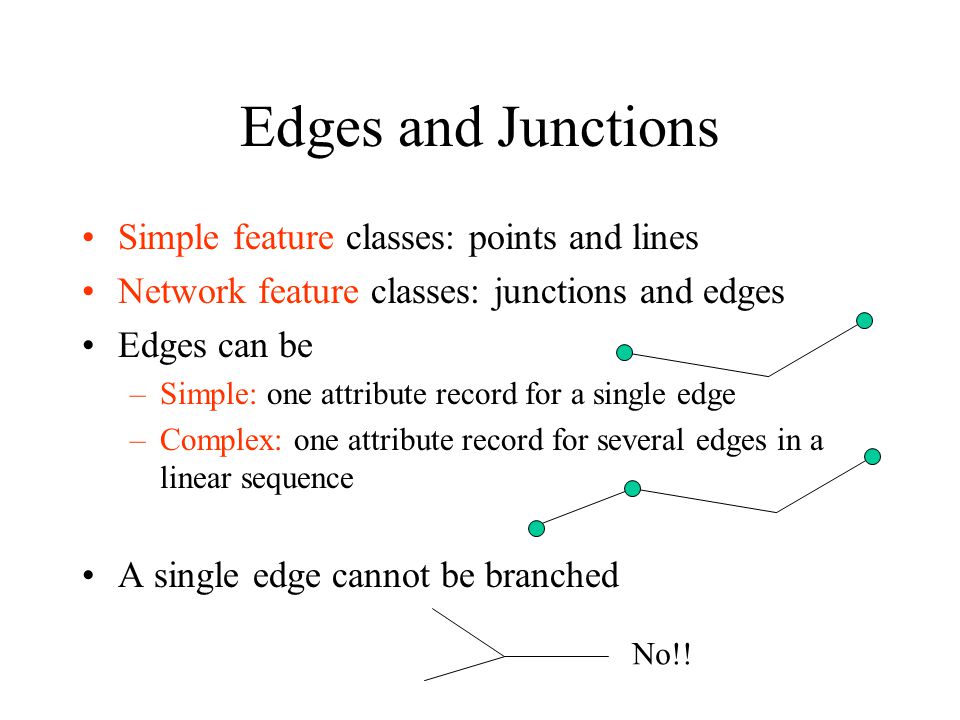 Edges and Junctions

• Simple feature classes: points and lines
• Network feature classes: junctions and edges
• Edges can be
– Simple: one attribute record for a single edge
– Complex: one attribute record for several edges in a linear sequence

• A single edge cannot be branched

No!!